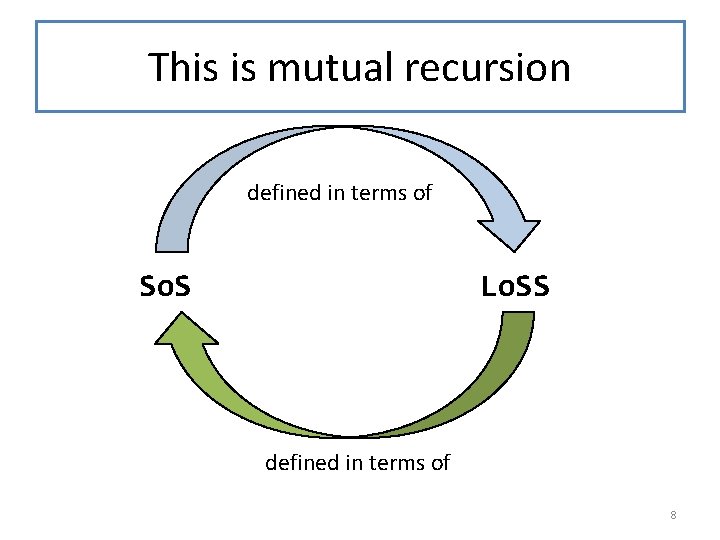 This is mutual recursion

defined in terms of

SoS

LoSS

defined in terms of

8